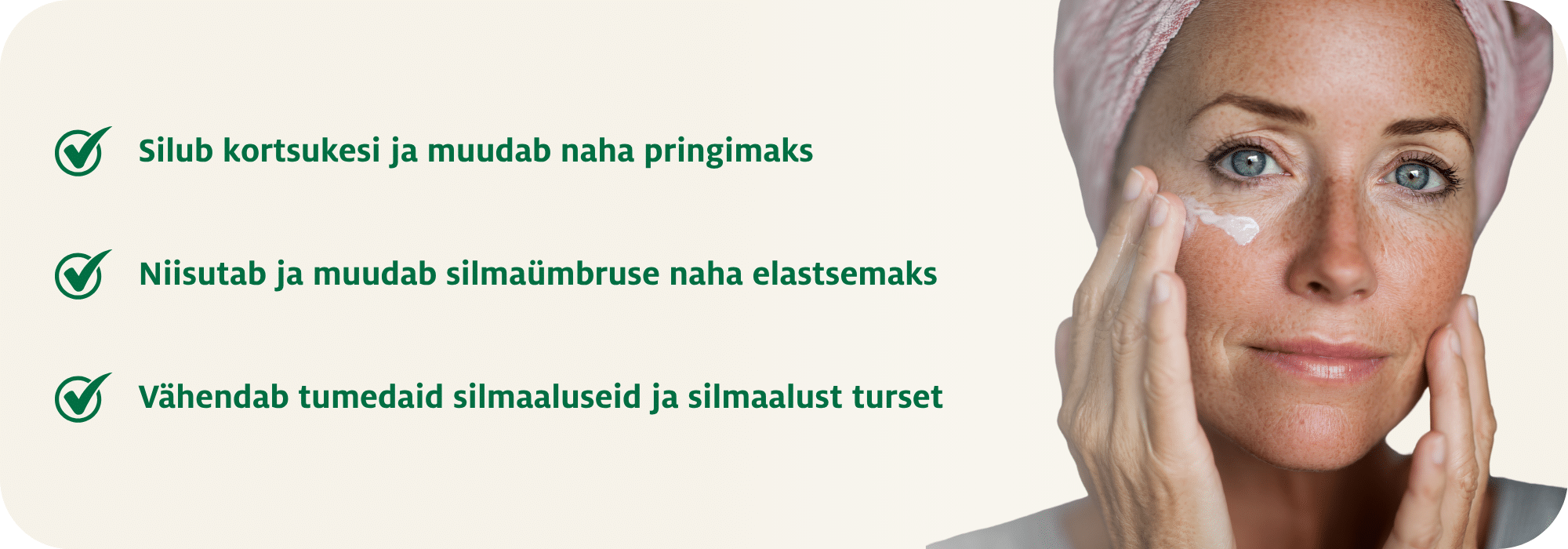 Silub kortsukesi ja muudab naha pringimaks

Niisutab ja muudab silmaümbruse naha elastsemaks

Vähendab tumedaid silmaaluseid ja silmaalust turset